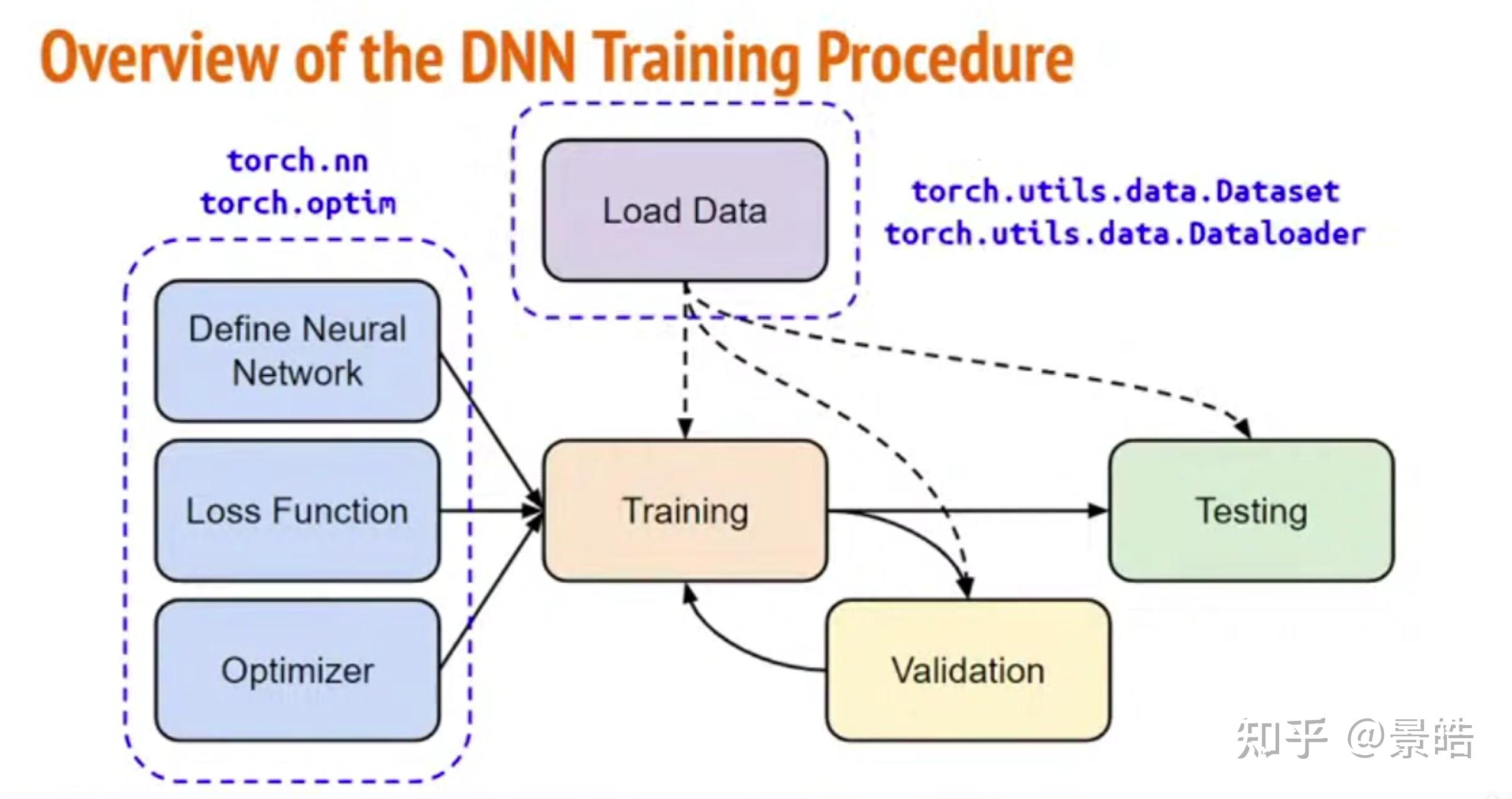 Overview of the DNN Training Procedure

torch.nn
torch.optim

Load Data

torch.utils.data.Dataset
torch.utils.data.Dataloader

Define Neural Network

Loss Function

Optimizer

Training

Testing

Validation

知乎 @景皓